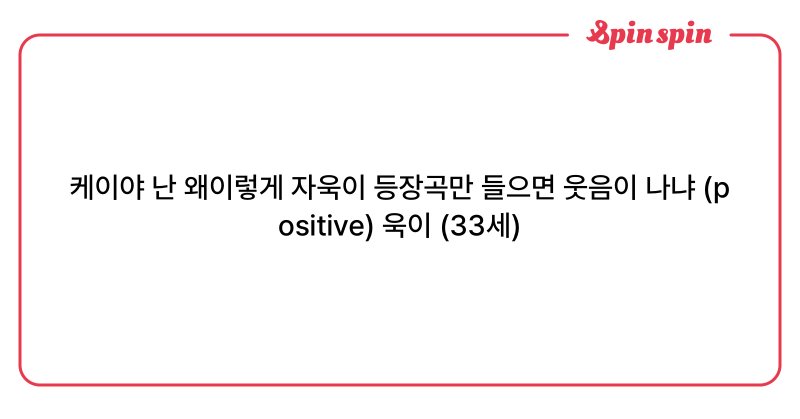 Spin spin

케이야 난 왜이렇게 자욱이 등장곡만 들으면 웃음이 나냐 (positive) 욱이 (33세)